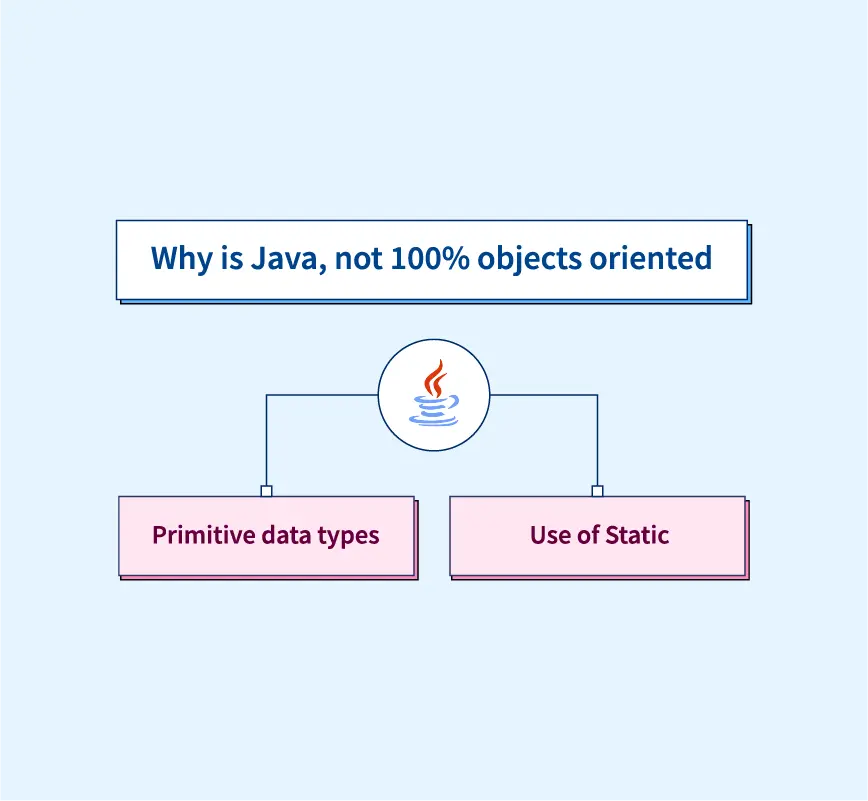 Why is Java, not 100% objects oriented

Primitive data types

Use of Static